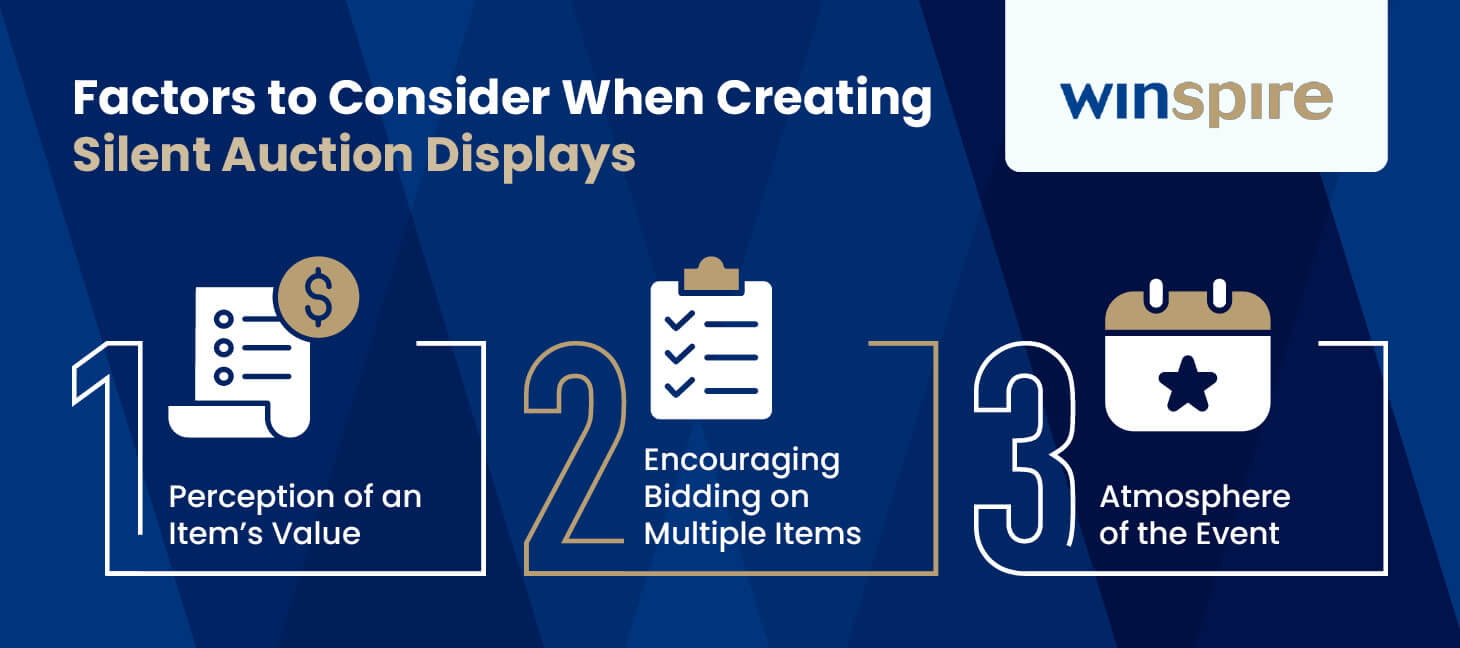 Factors to Consider When Creating Silent Auction Displays

winspire

1

Perception of an Item's Value

2

Encouraging Bidding on Multiple Items

3

Atmosphere of the Event